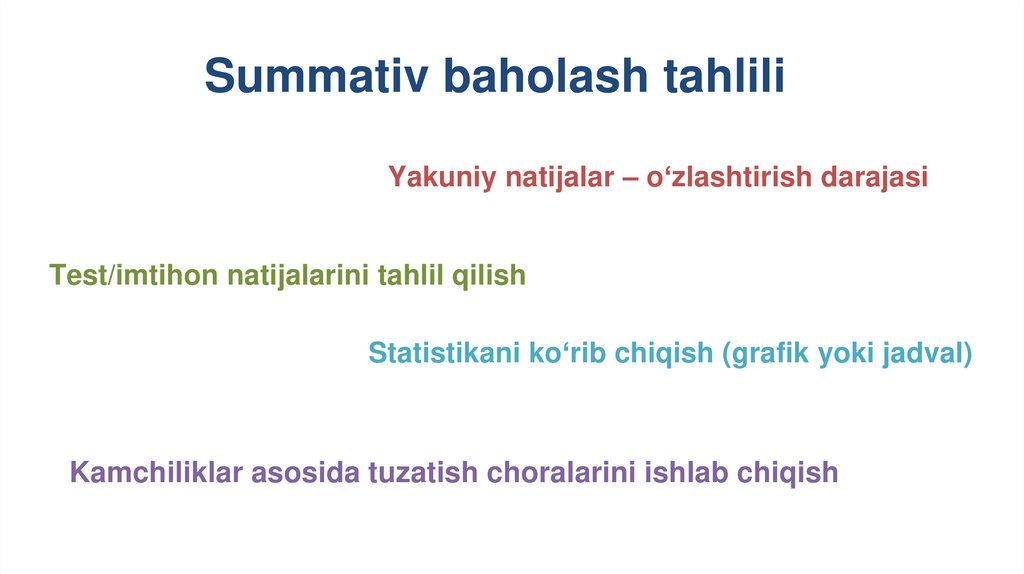 Summativ baholash tahlili

Yakuniy natijalar – o‘zlashtirish darajasi

Test/imtihon natijalarini tahlil qilish

Statistikani ko‘rib chiqish (grafik yoki jadval)

Kamchiliklar asosida tuzatish choralarini ishlab chiqish